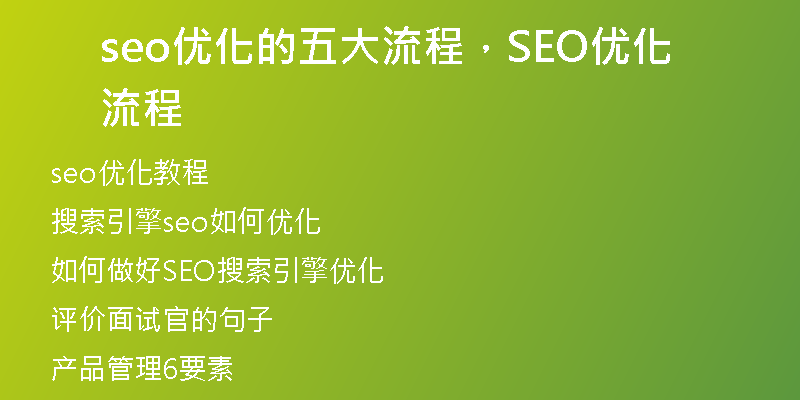 seo优化的五大流程，SEO优化流程

seo优化教程

搜索引擎seo如何优化

如何做好SEO搜索引擎优化

评价面试官的句子

产品管理6要素